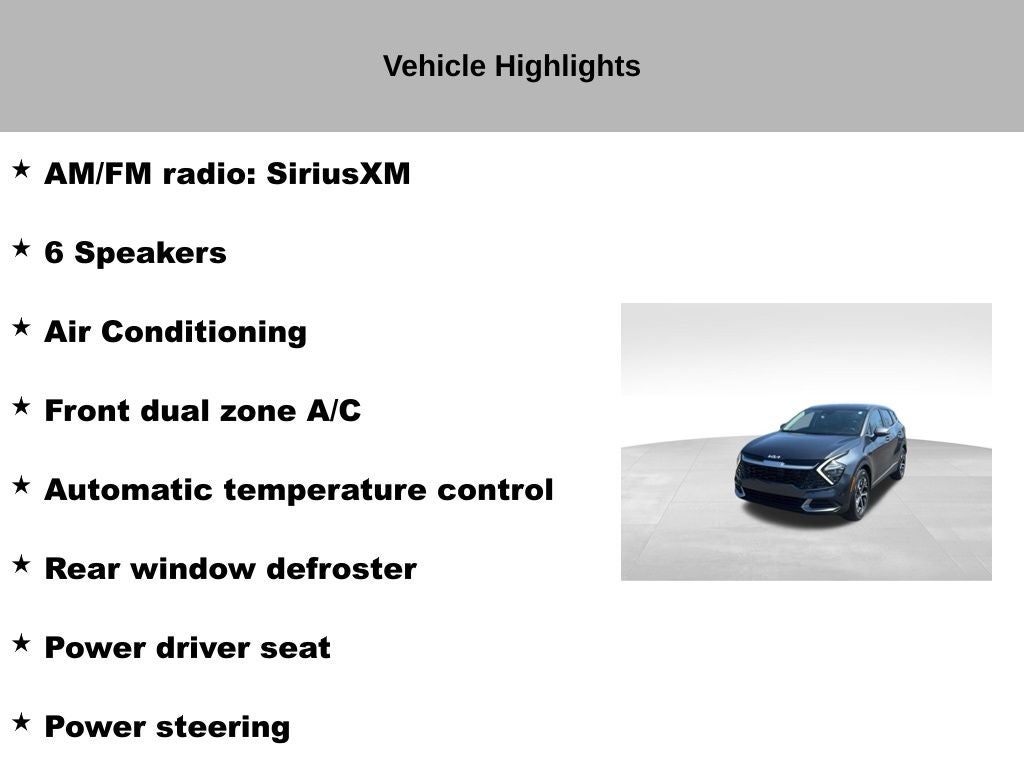 Vehicle Highlights

★ AM/FM radio: SiriusXM

★ 6 Speakers

★ Air Conditioning

★ Front dual zone A/C

★ Automatic temperature control

★ Rear window defroster

★ Power driver seat

★ Power steering